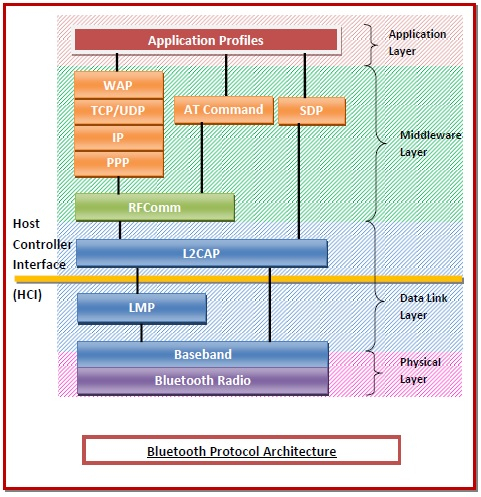 Application Profiles

Application Layer

WAP

TCP/UDP

IP

PPP

AT Command

SDP

Middleware Layer

RFComm

Host Controller Interface (HCI)

L2CAP

LMP

Data Link Layer

Baseband

Bluetooth Radio

Physical Layer

Bluetooth Protocol Architecture